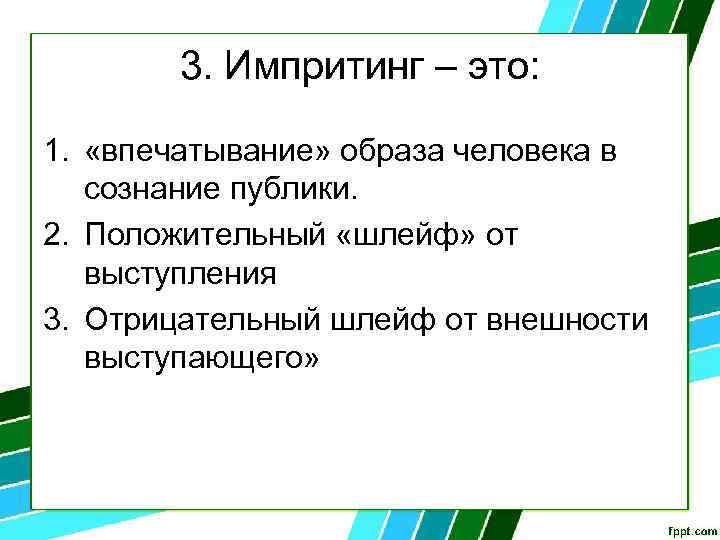 3. Импритинг – это:

1. «впечатывание» образа человека в сознание публики.
2. Положительный «шлейф» от выступления
3. Отрицательный шлейф от внешности выступающего»

fppt.com